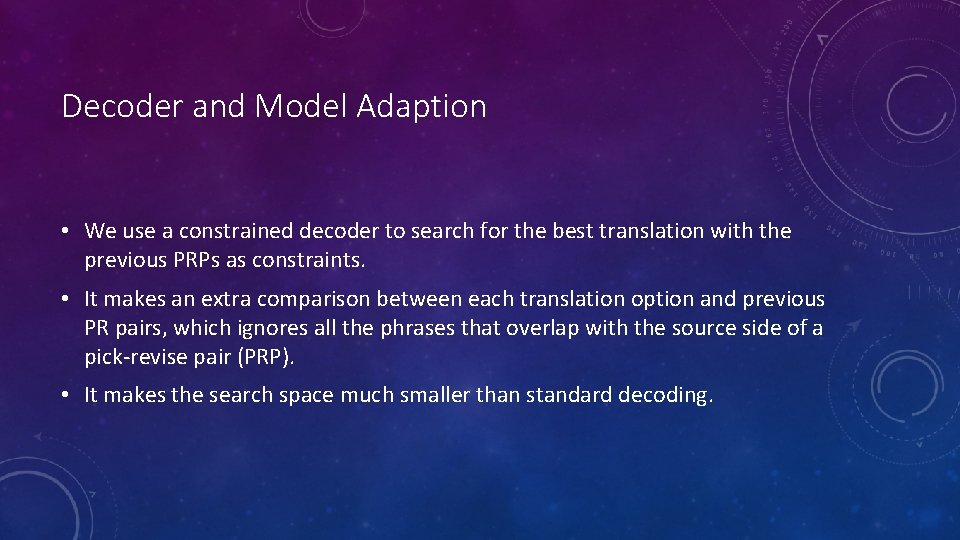 Decoder and Model Adaption

• We use a constrained decoder to search for the best translation with the previous PRPs as constraints.

• It makes an extra comparison between each translation option and previous PR pairs, which ignores all the phrases that overlap with the source side of a pick-revise pair (PRP).

• It makes the search space much smaller than standard decoding.